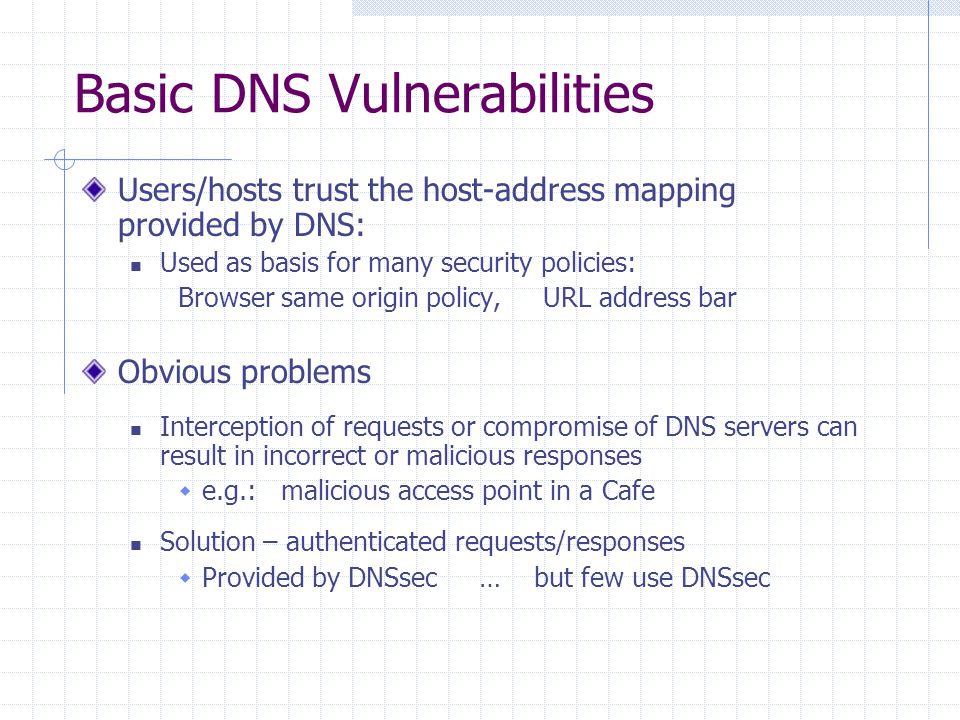 Basic DNS Vulnerabilities

Users/hosts trust the host-address mapping provided by DNS:

Used as basis for many security policies:
Browser same origin policy,  URL address bar

Obvious problems

Interception of requests or compromise of DNS servers can result in incorrect or malicious responses

e.g.:  malicious access point in a Cafe

Solution – authenticated requests/responses

Provided by DNSsec  …  but few use DNSsec